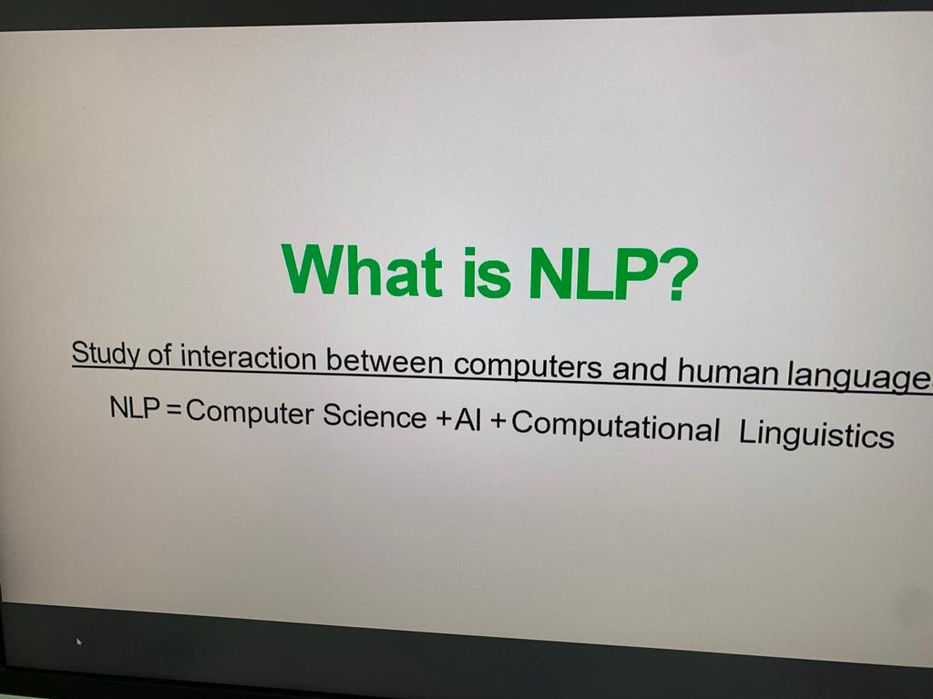 What is NLP?

Study of interaction between computers and human language

NLP = Computer Science + AI + Computational Linguistics